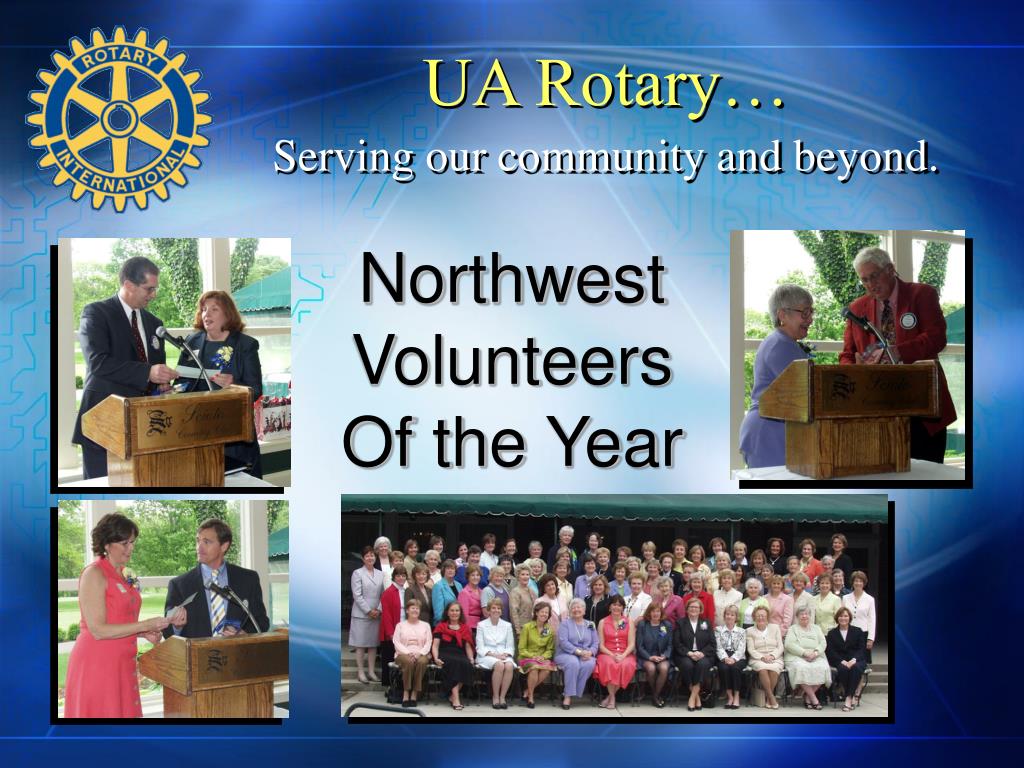 ROTARY INTERNATIONAL

UA Rotary…

Serving our community and beyond.

Northwest Volunteers Of the Year